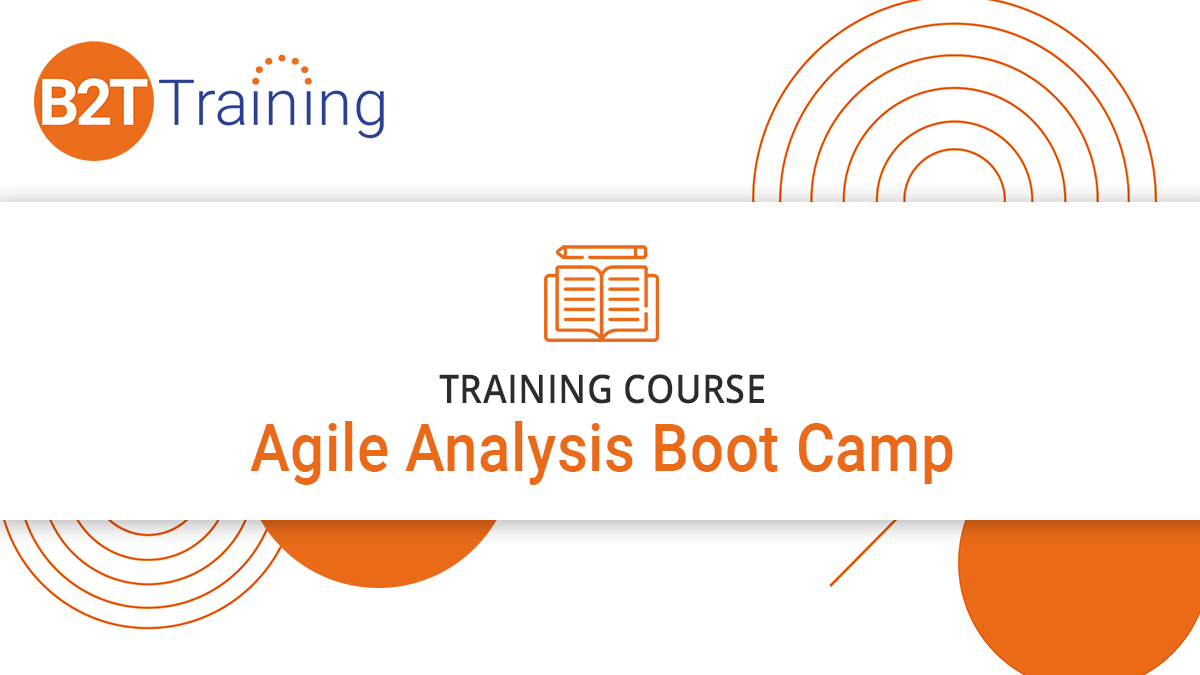 B2T Training

TRAINING COURSE
Agile Analysis Boot Camp